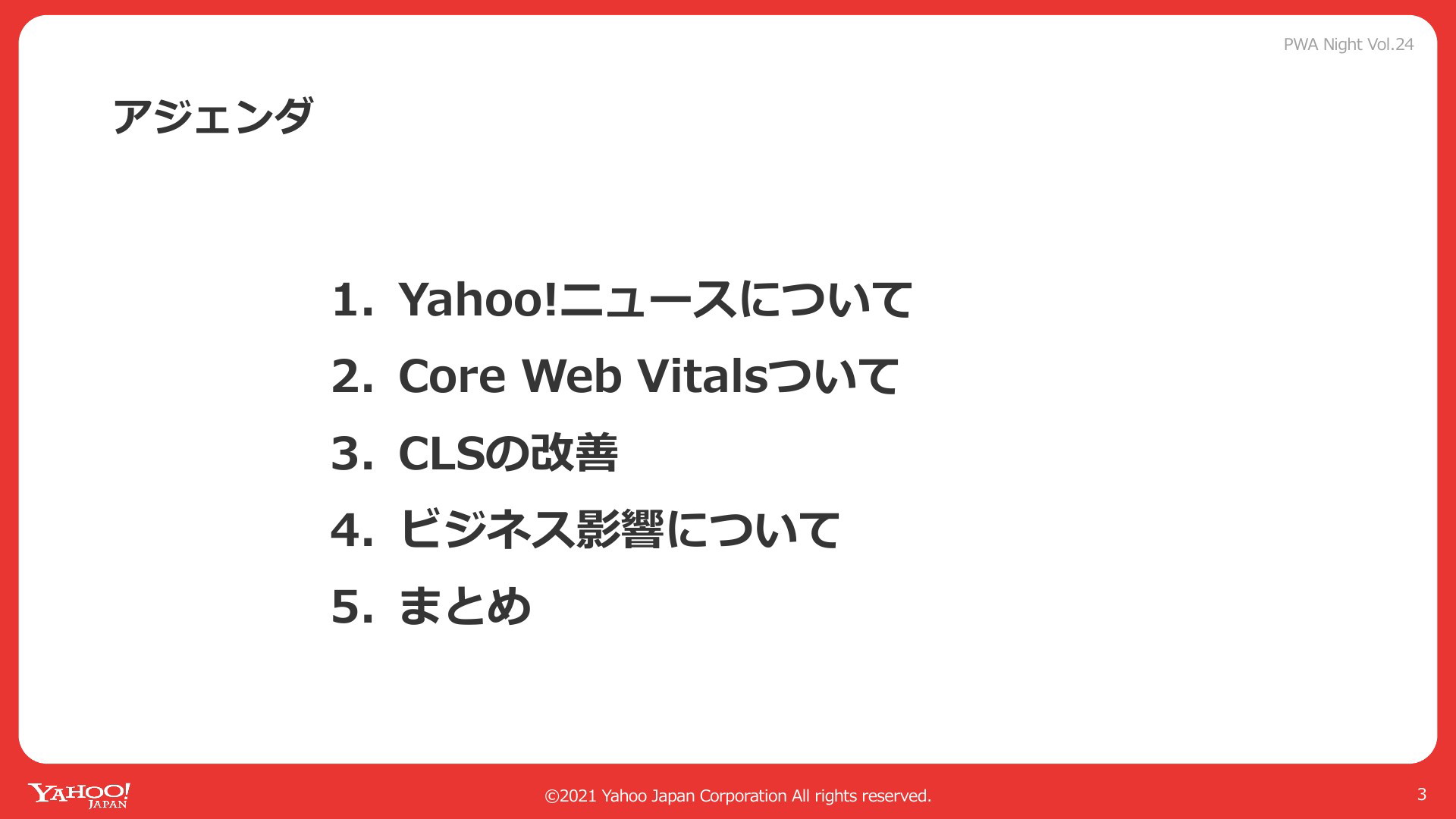 PWA Night Vol.24

アジェンダ

1. Yahoo!ニュースについて
2. Core Web Vitalsついて
3. CLSの改善
4. ビジネス影響について
5. まとめ

YAHOO! JAPAN

©2021 Yahoo Japan Corporation All rights reserved.

3